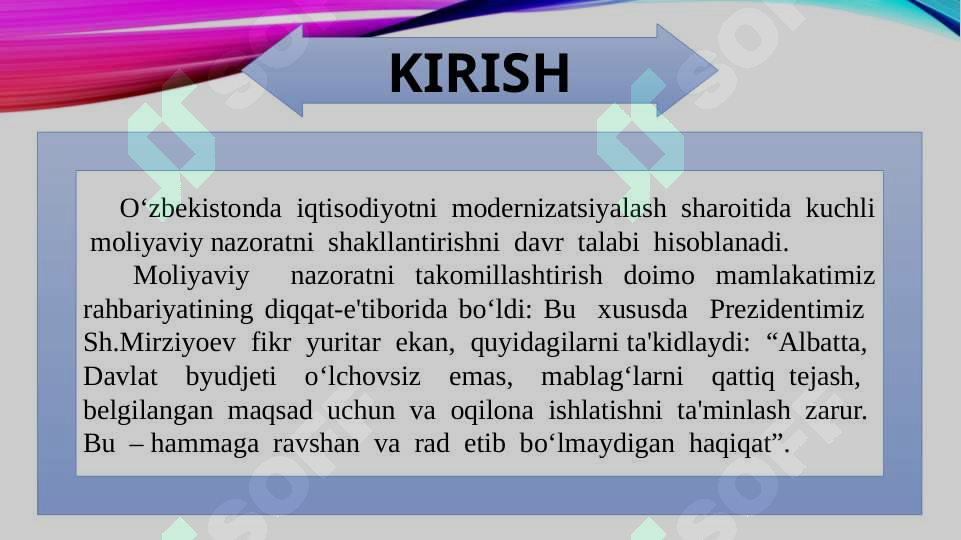 KIRISH

O‘zbekistonda iqtisodiyotni modernizatsiyalash sharoitida kuchli moliyaviy nazoratni shakllantirishni davr talabi hisoblanadi.

Moliyaviy nazoratni takomillashtirish doimo mamlakatimiz rahbariyatining diqqat-e'tiborida bo‘ldi: Bu xususda Prezidentimiz Sh.Mirziyoev fikr yuritar ekan, quyidagilarni ta'kidlaydi: “Albatta, Davlat byudjeti o‘lchovsiz emas, mablag‘larni qattiq tejash, belgilangan maqsad uchun va oqilona ishlatishni ta'minlash zarur. Bu – hammaga ravshan va rad etib bo‘lmaydigan haqiqat”.